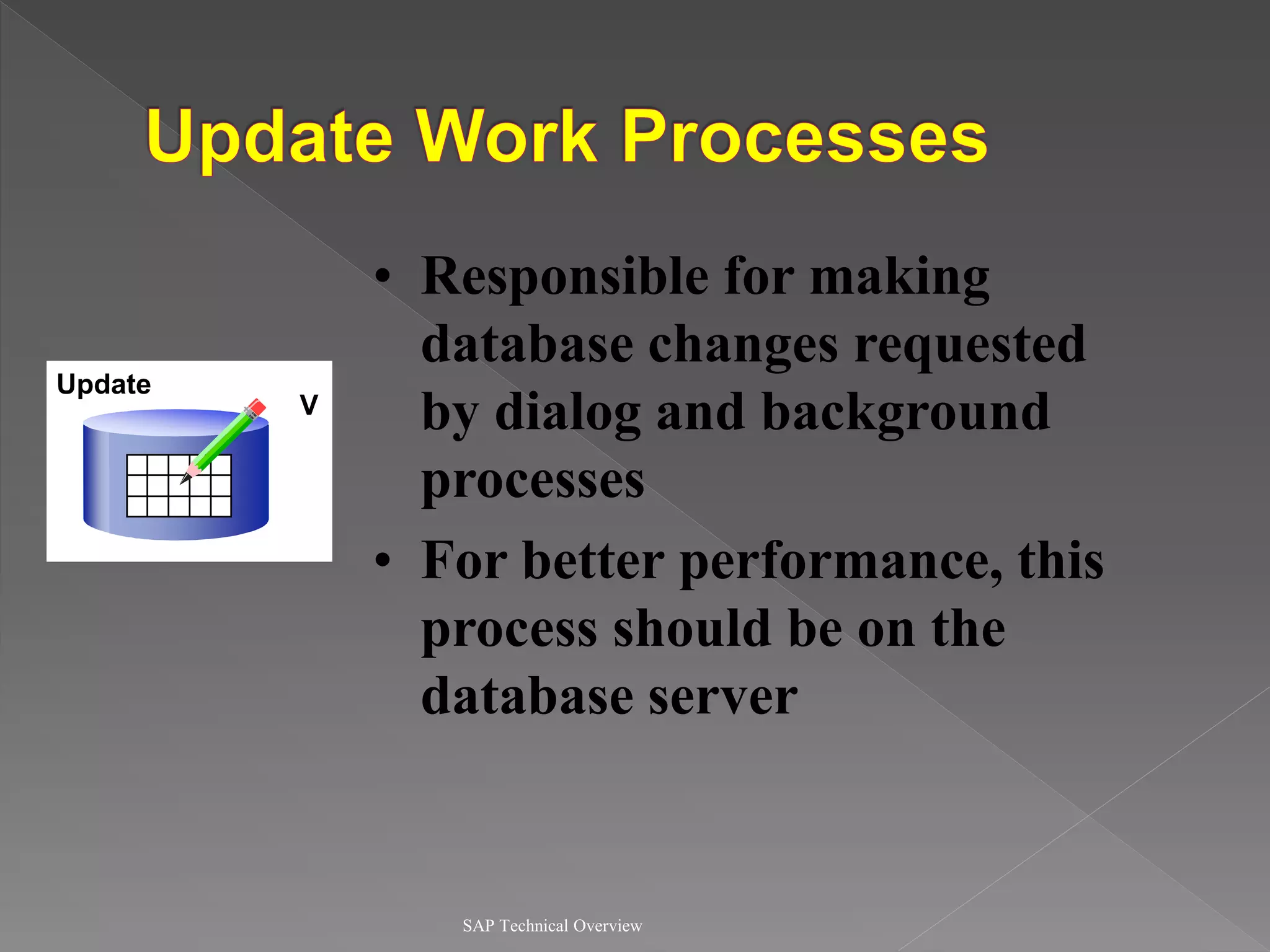 Update Work Processes

Update

V

• Responsible for making database changes requested by dialog and background processes

• For better performance, this process should be on the database server

SAP Technical Overview